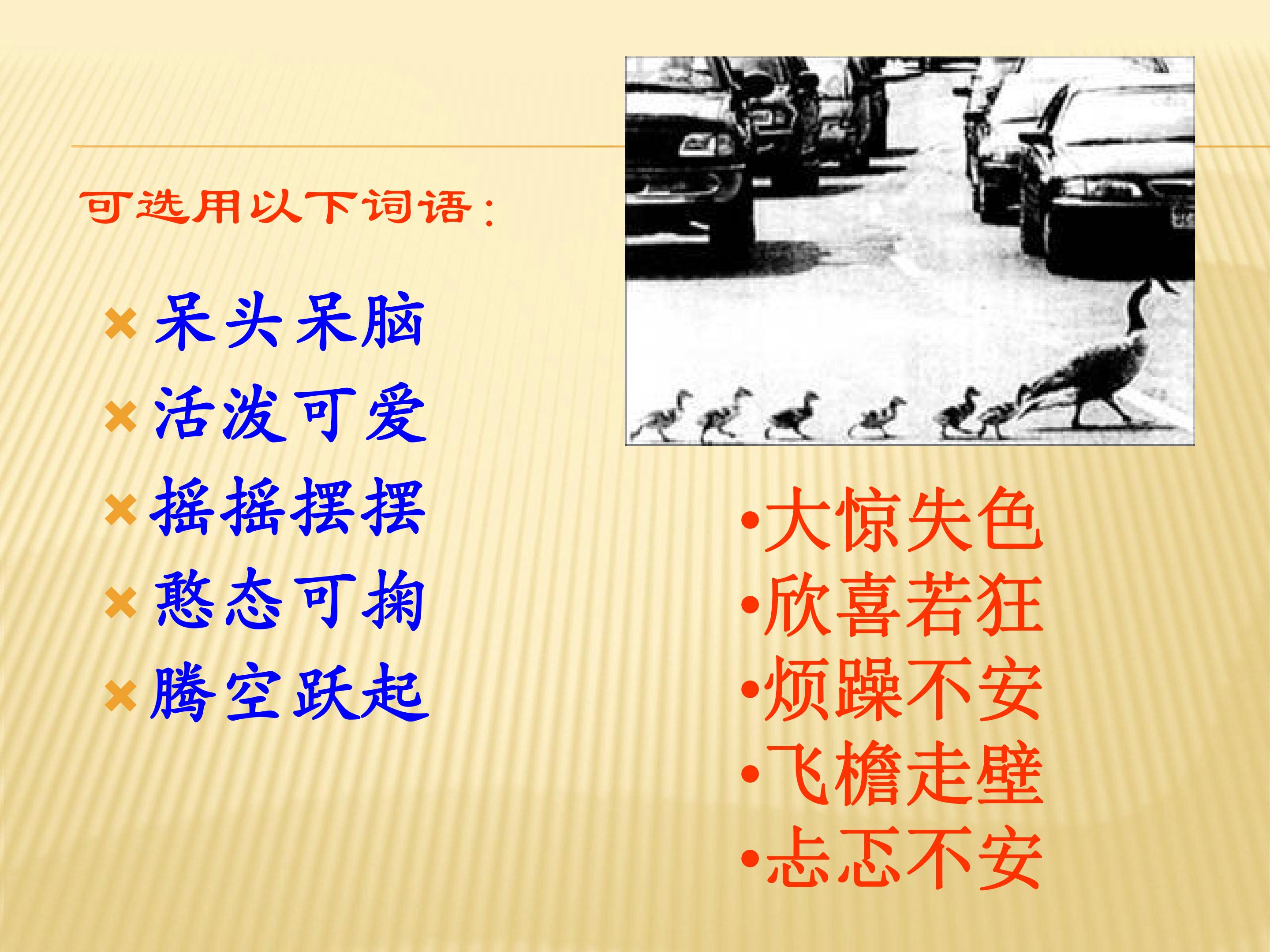 可选用以下词语：

呆头呆脑
活泼可爱
摇摇摆摆
憨态可掬
腾空跃起

•大惊失色
•欣喜若狂
•烦躁不安
•飞檐走壁
•忐忑不安